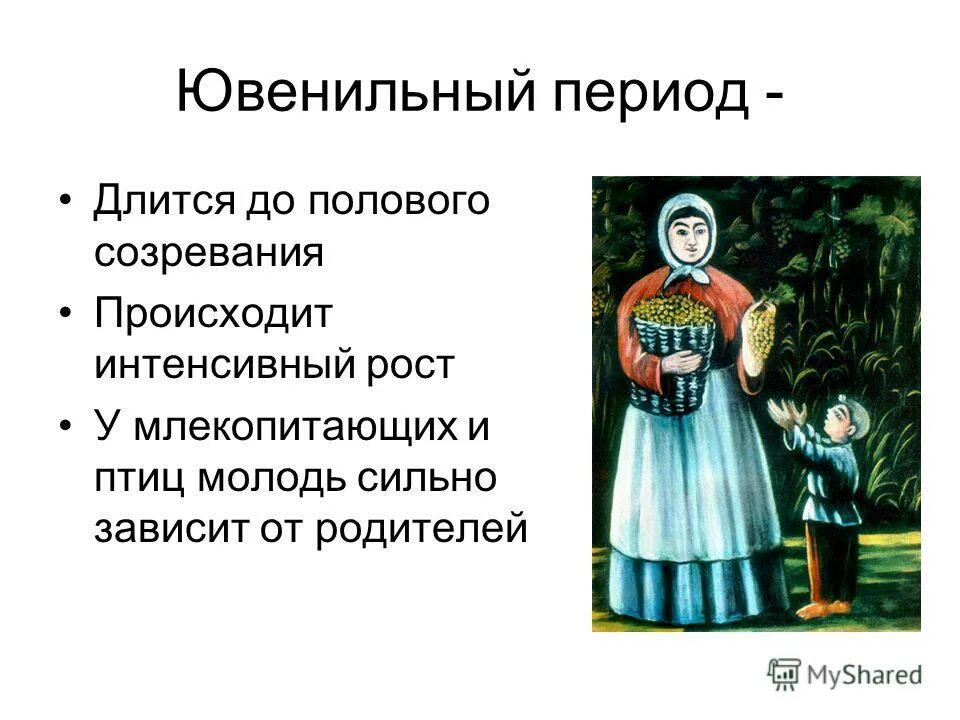 Ювенильный период -

• Длится до полового созревания
• Происходит интенсивный рост
• У млекопитающих и птиц молодь сильно зависит от родителей

MyShared